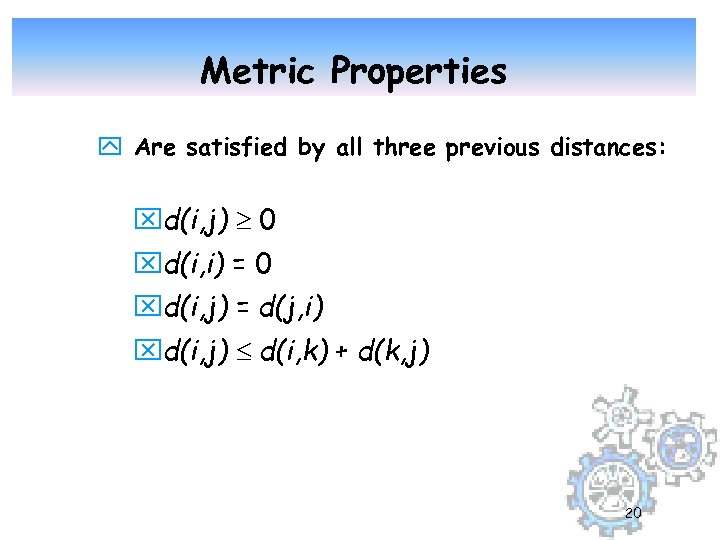 Metric Properties

Are satisfied by all three previous distances:

$d(i,j) \geq 0$

$d(i,i) = 0$

$d(i,j) = d(j,i)$

$d(i,j) \leq d(i,k) + d(k,j)$

20